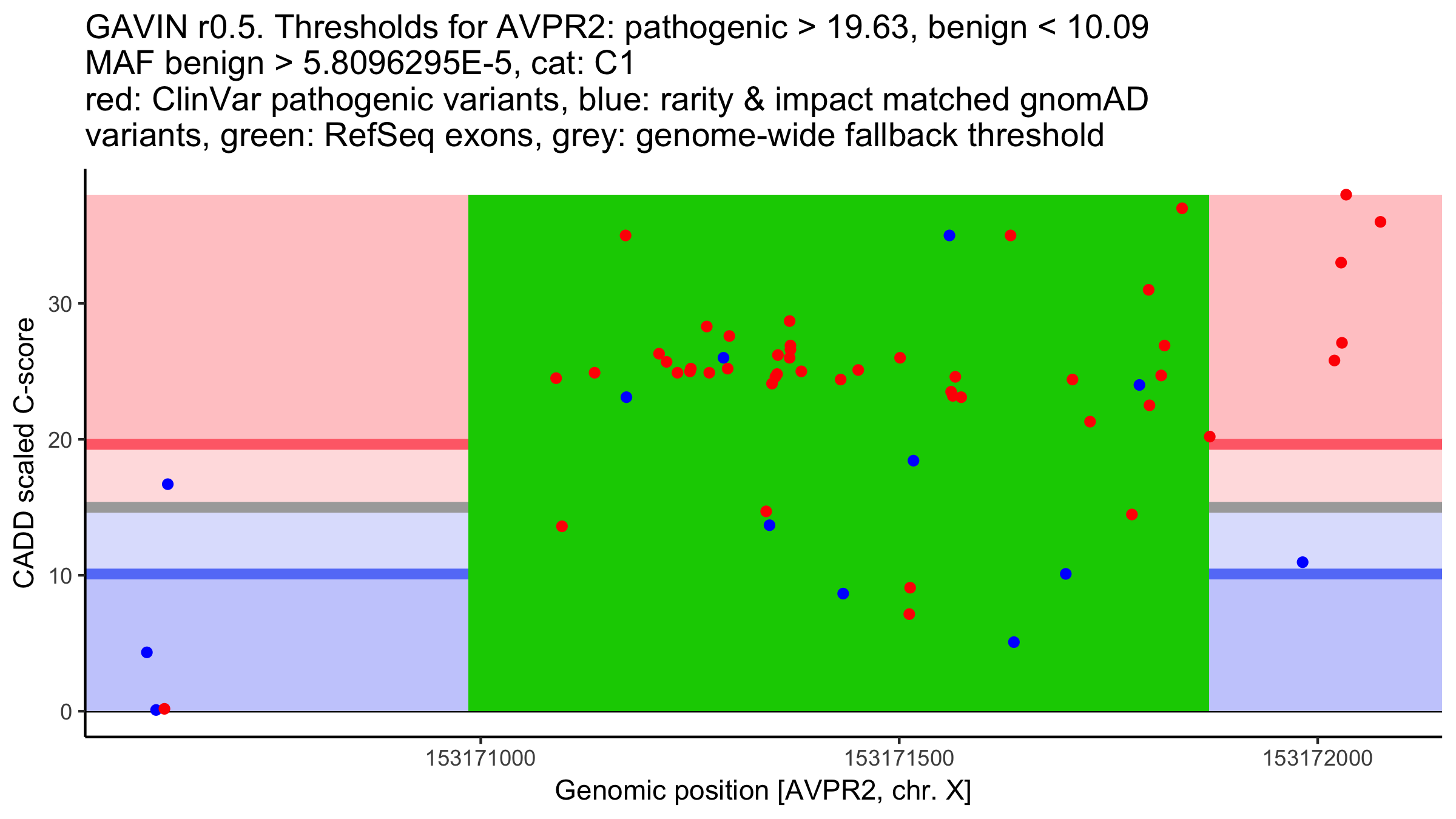 GAVIN r0.5. Thresholds for AVPR2: pathogenic > 19.63, benign < 10.09
MAF benign > 5.8096295E-5, cat: C1
red: ClinVar pathogenic variants, blue: rarity & impact matched gnomAD variants, green: RefSeq exons, grey: genome-wide fallback threshold

CADD scaled C-score

30
20
10
0

153171000
153171500
153172000

Genomic position [AVPR2, chr. X]